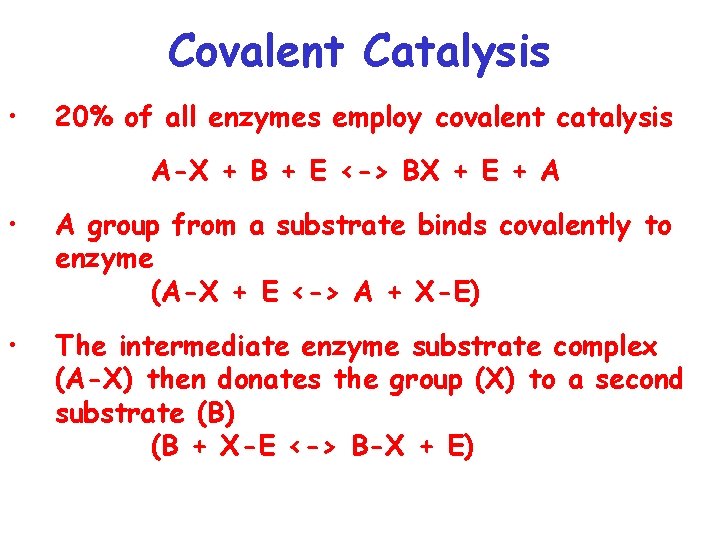 Covalent Catalysis

• 20% of all enzymes employ covalent catalysis

A-X + B + E <-> BX + E + A

• A group from a substrate binds covalently to enzyme

(A-X + E <-> A + X-E)

• The intermediate enzyme substrate complex (A-X) then donates the group (X) to a second substrate (B)

(B + X-E <-> B-X + E)